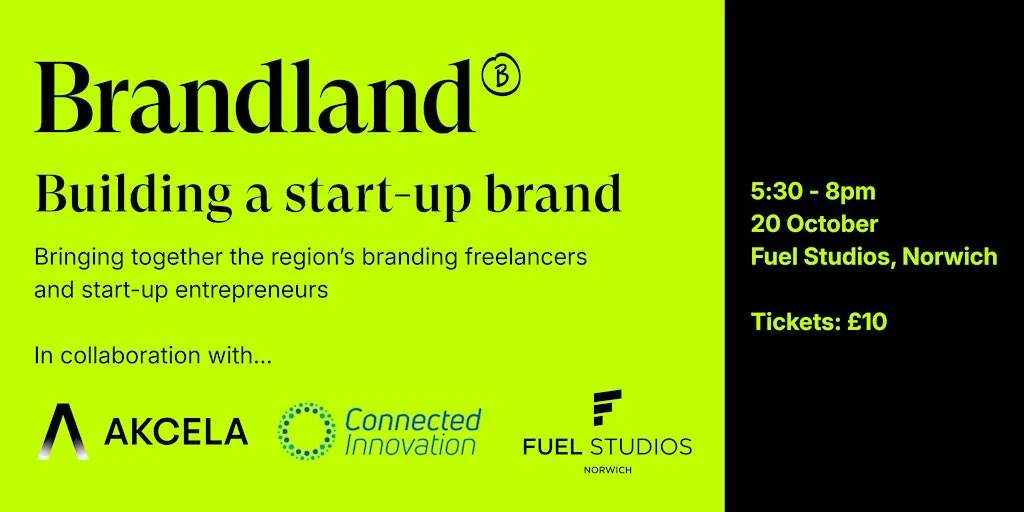 Brandland B

Building a start-up brand

Bringing together the region's branding freelancers and start-up entrepreneurs

In collaboration with...

AKCELA

Connected Innovation

FUEL STUDIOS
NORWICH

5:30 - 8pm
20 October
Fuel Studios, Norwich

Tickets: £10